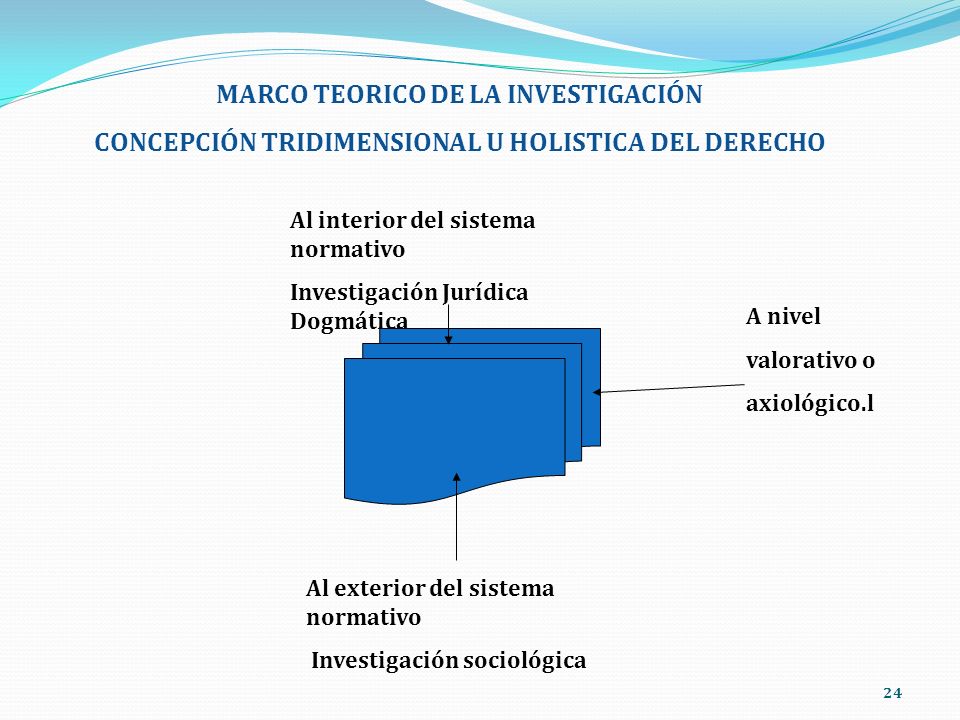 MARCO TEORICO DE LA INVESTIGACIÓN

CONCEPCIÓN TRIDIMENSIONAL U HOLISTICA DEL DERECHO

Al interior del sistema normativo

Investigación Jurídica Dogmática

A nivel valorativo o axiológico.l

Al exterior del sistema normativo

Investigación sociológica

24